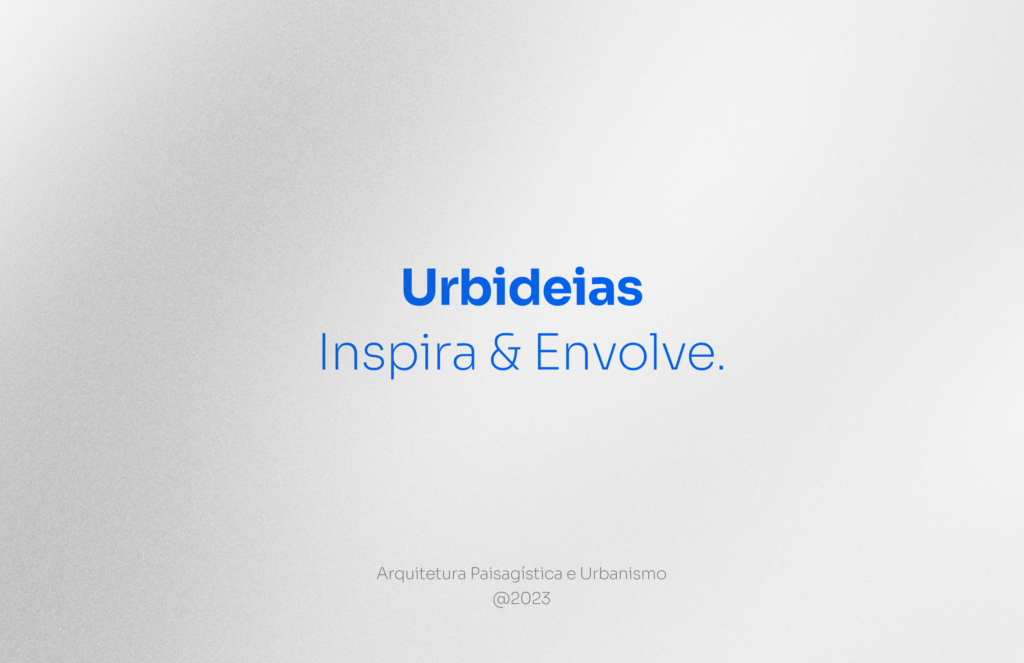 Urbideias
Inspira & Envolve.

Arquitetura Paisagística e Urbanismo
@2023